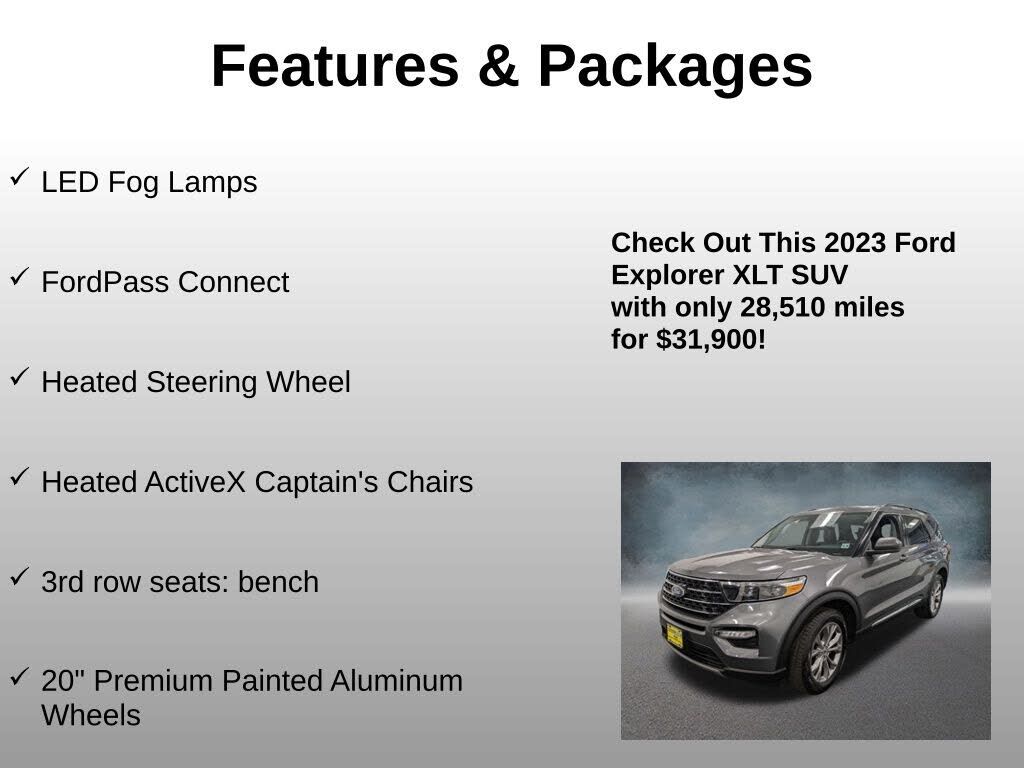 Features & Packages

✓ LED Fog Lamps

✓ FordPass Connect

✓ Heated Steering Wheel

✓ Heated ActiveX Captain's Chairs

✓ 3rd row seats: bench

✓ 20" Premium Painted Aluminum Wheels

Check Out This 2023 Ford Explorer XLT SUV with only 28,510 miles for $31,900!